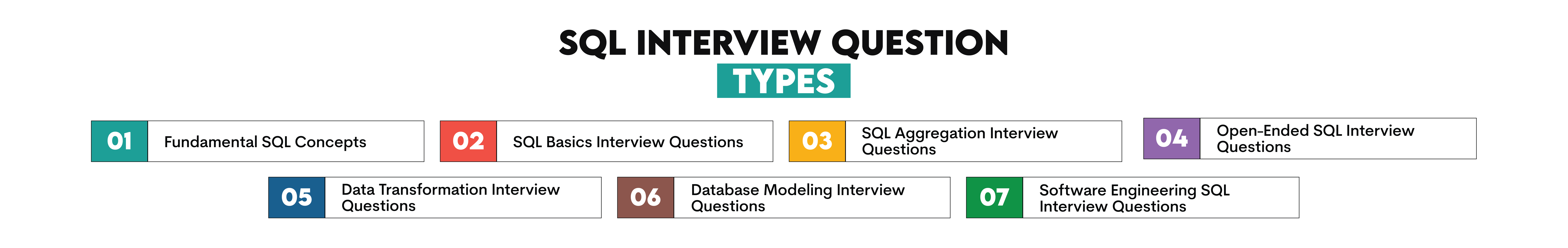 SQL INTERVIEW QUESTION
TYPES

01 Fundamental SQL Concepts

02 SQL Basics Interview Questions

03 SQL Aggregation Interview Questions

04 Open-Ended SQL Interview Questions

05 Data Transformation Interview Questions

06 Database Modeling Interview Questions

07 Software Engineering SQL Interview Questions